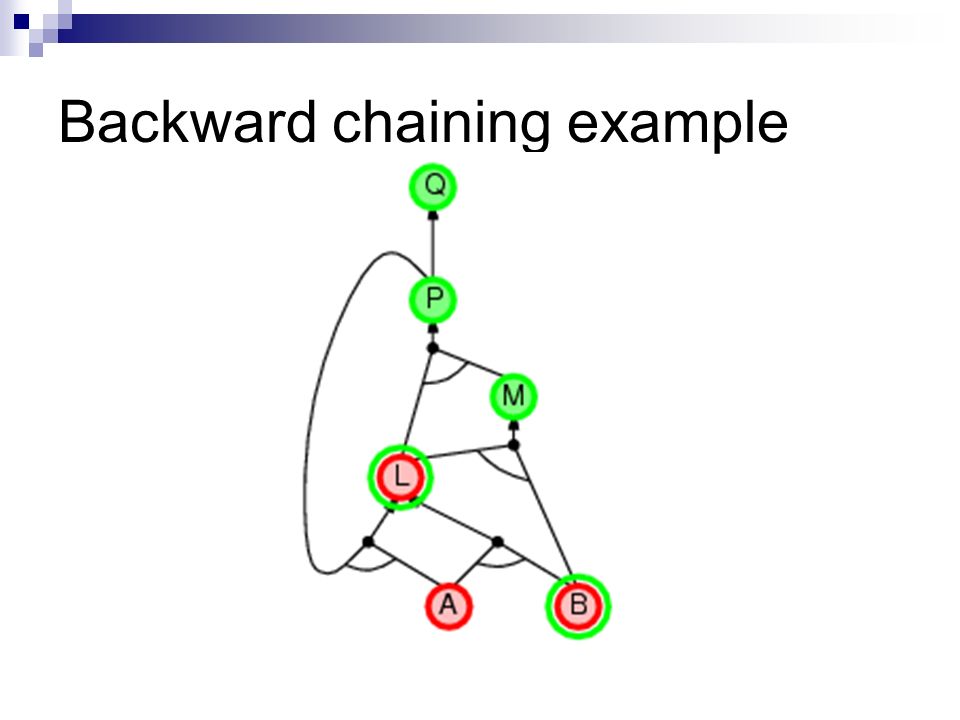 Backward chaining example

Q
P
M
L
A
B